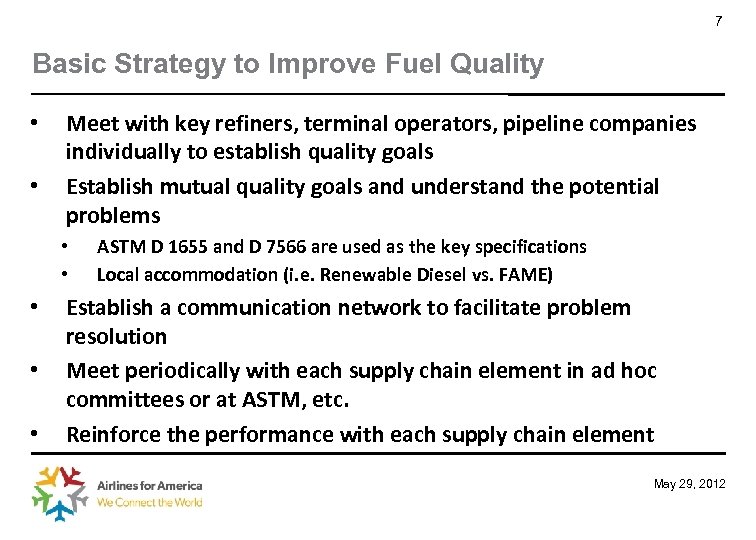 7

Basic Strategy to Improve Fuel Quality

• Meet with key refiners, terminal operators, pipeline companies individually to establish quality goals
• Establish mutual quality goals and understand the potential problems
  • ASTM D 1655 and D 7566 are used as the key specifications
  • Local accommodation (i.e. Renewable Diesel vs. FAME)
• Establish a communication network to facilitate problem resolution
• Meet periodically with each supply chain element in ad hoc committees or at ASTM, etc.
• Reinforce the performance with each supply chain element

Airlines for America
We Connect the World

May 29, 2012